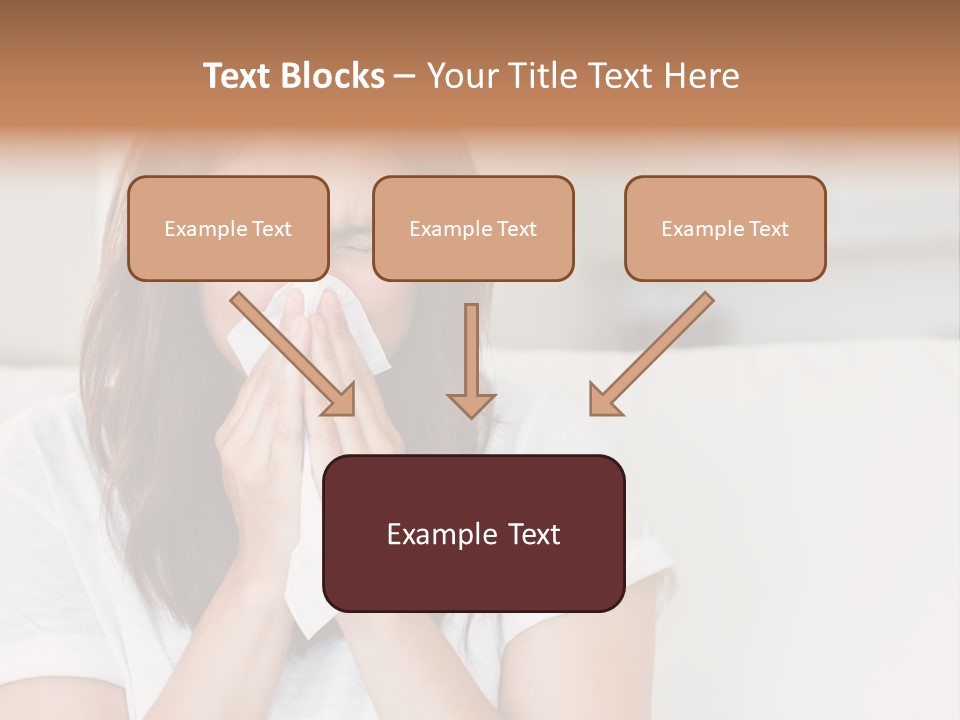 Text Blocks – Your Title Text Here

Example Text

Example Text

Example Text

Example Text